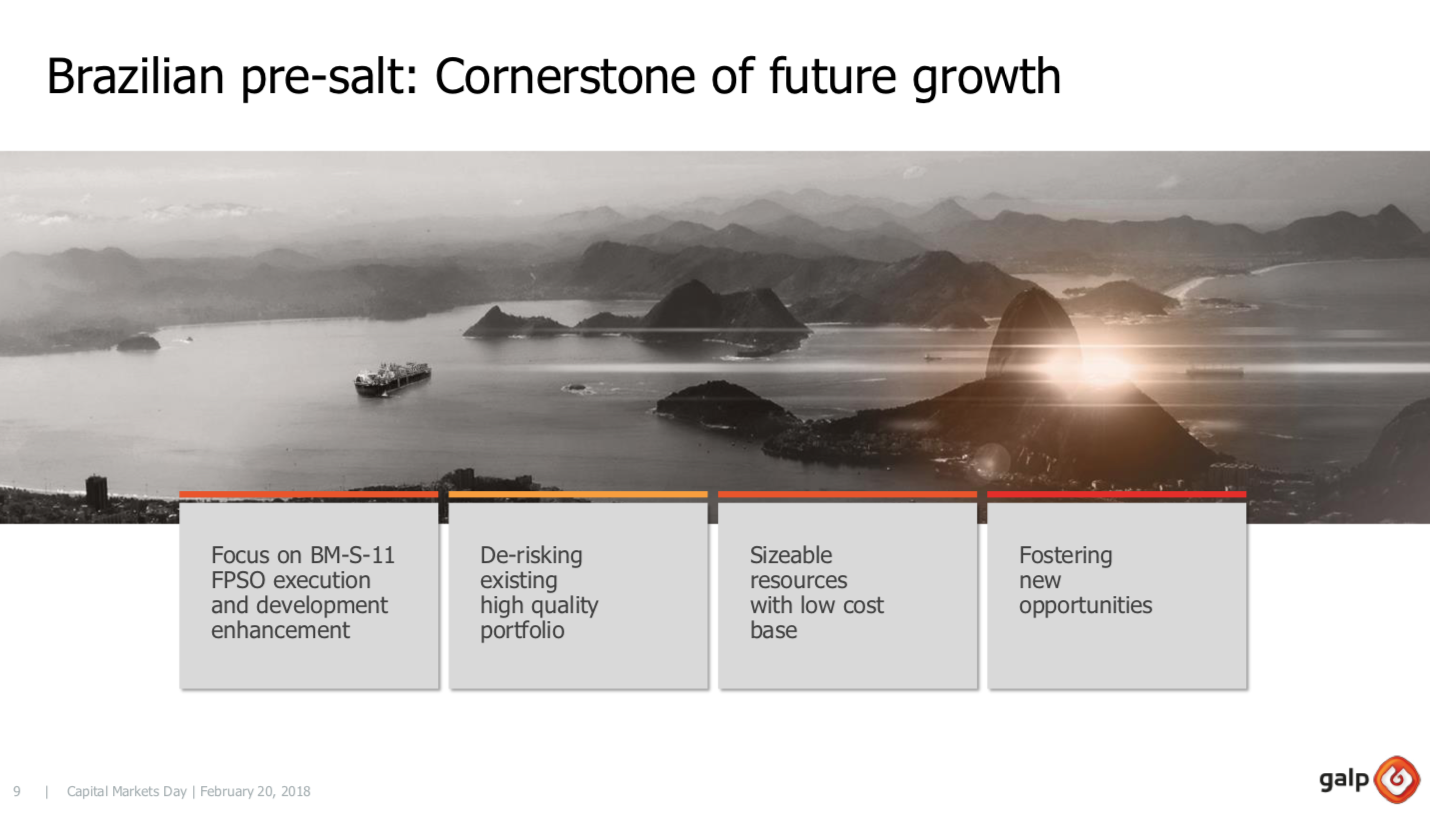 Brazilian pre-salt: Cornerstone of future growth

Focus on BM-S-11 FPSO execution and development enhancement

De-risking existing high quality portfolio

Sizeable resources with low cost base

Fostering new opportunities

9 | Capital Markets Day | February 20, 2018

galp